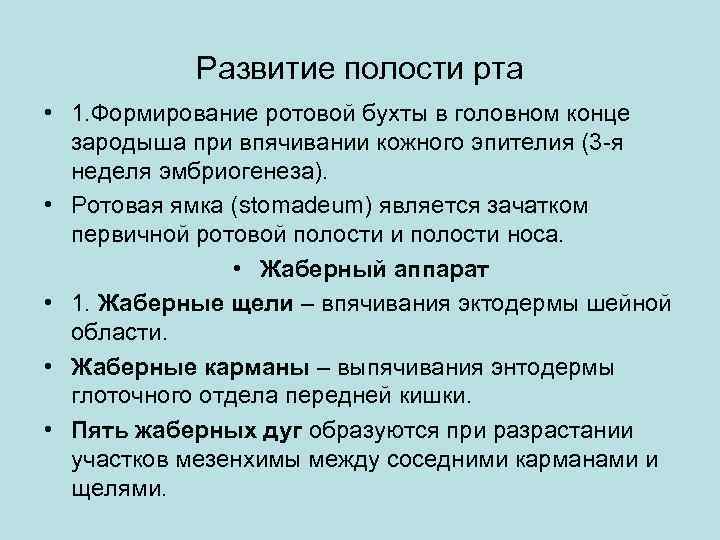 Развитие полости рта

• 1.Формирование ротовой бухты в головном конце зародыша при впячивании кожного эпителия (3-я неделя эмбриогенеза).

• Ротовая ямка (stomadeum) является зачатком первичной ротовой полости и полости носа.

• Жаберный аппарат

• 1. Жаберные щели – впячивания эктодермы шейной области.

• Жаберные карманы – выпячивания энтодермы глоточного отдела передней кишки.

• Пять жаберных дуг образуются при разрастании участков мезенхимы между соседними карманами и щелями.